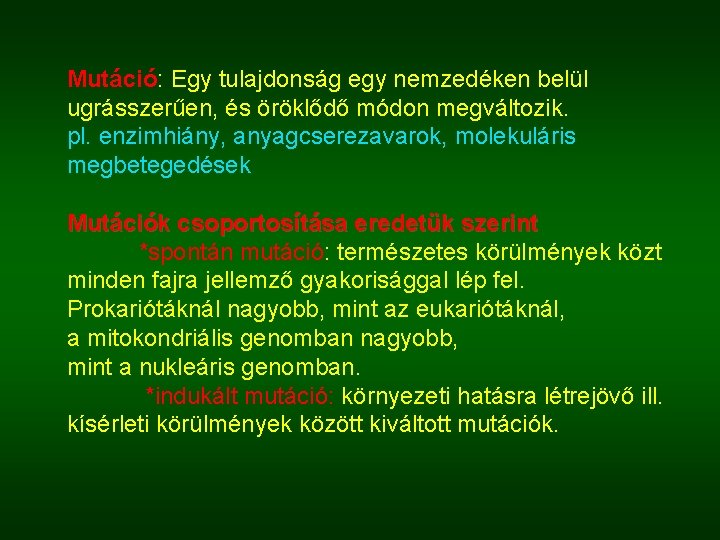 Mutáció: Egy tulajdonság egy nemzedéken belül ugrásszerűen, és öröklődő módon megváltozik.
pl. enzimhiány, anyagcserezavarok, molekuláris megbetegedések

Mutációk csoportosítása eredetük szerint
*spontán mutáció: természetes körülmények közt minden fajra jellemző gyakorisággal lép fel.
Prokariótáknál nagyobb, mint az eukariótáknál,
a mitokondriális genomban nagyobb,
mint a nukleáris genomban.
*indukált mutáció: környezeti hatásra létrejövő ill. kísérleti körülmények között kiváltott mutációk.